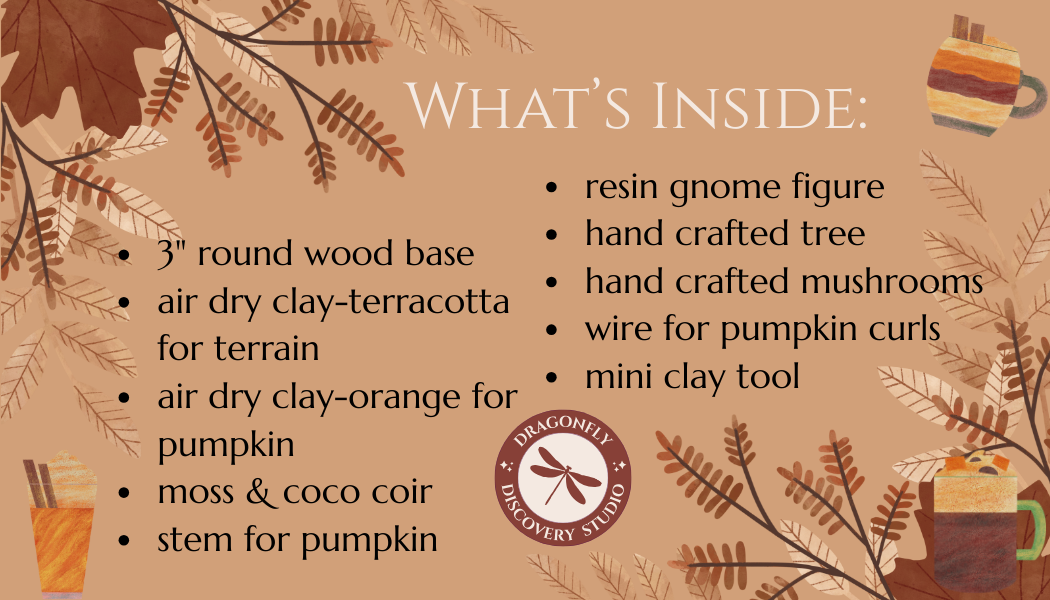 What's Inside:

- 3" round wood base
- air dry clay-terracotta for terrain
- air dry clay-orange for pumpkin
- moss & coco coir
- stem for pumpkin

- resin gnome figure
- hand crafted tree
- hand crafted mushrooms
- wire for pumpkin curls
- mini clay tool

DRAGONFLY DISCOVERY STUDIO